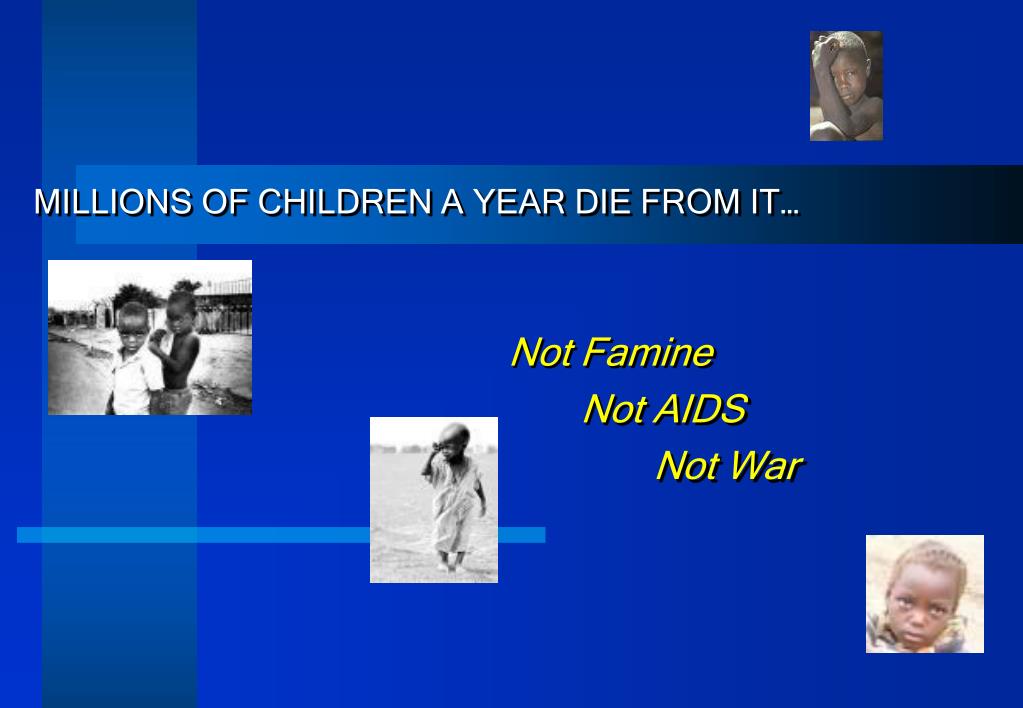 MILLIONS OF CHILDREN A YEAR DIE FROM IT…

Not Famine

Not AIDS

Not War